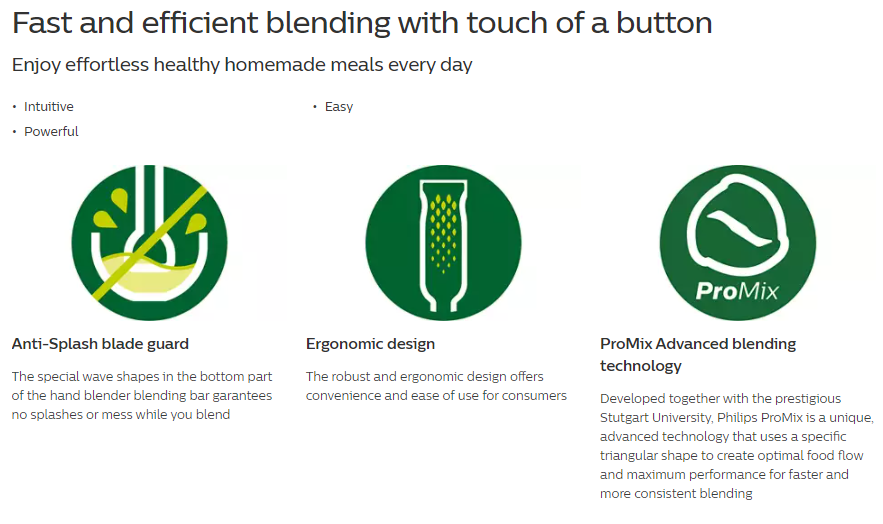 Fast and efficient blending with touch of a button

Enjoy effortless healthy homemade meals every day

• Intuitive
• Powerful

• Easy

Anti-Splash blade guard

The special wave shapes in the bottom part of the hand blender blending bar garantees no splashes or mess while you blend

Ergonomic design

The robust and ergonomic design offers convenience and ease of use for consumers

ProMix

ProMix Advanced blending technology

Developed together with the prestigious Stutgart University, Philips ProMix is a unique, advanced technology that uses a specific triangular shape to create optimal food flow and maximum performance for faster and more consistent blending